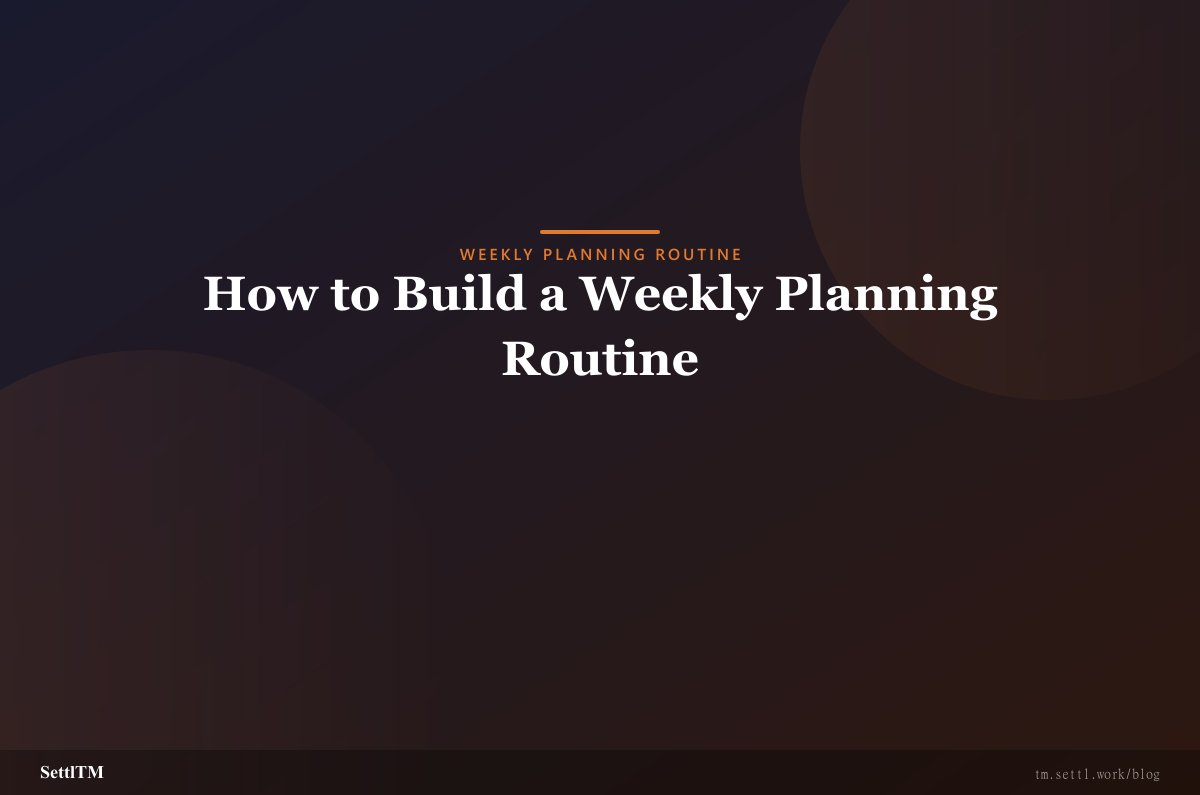 WEEKLY PLANNING ROUTINE

How to Build a Weekly Planning Routine

SettlTM

tm.settl.work/blog